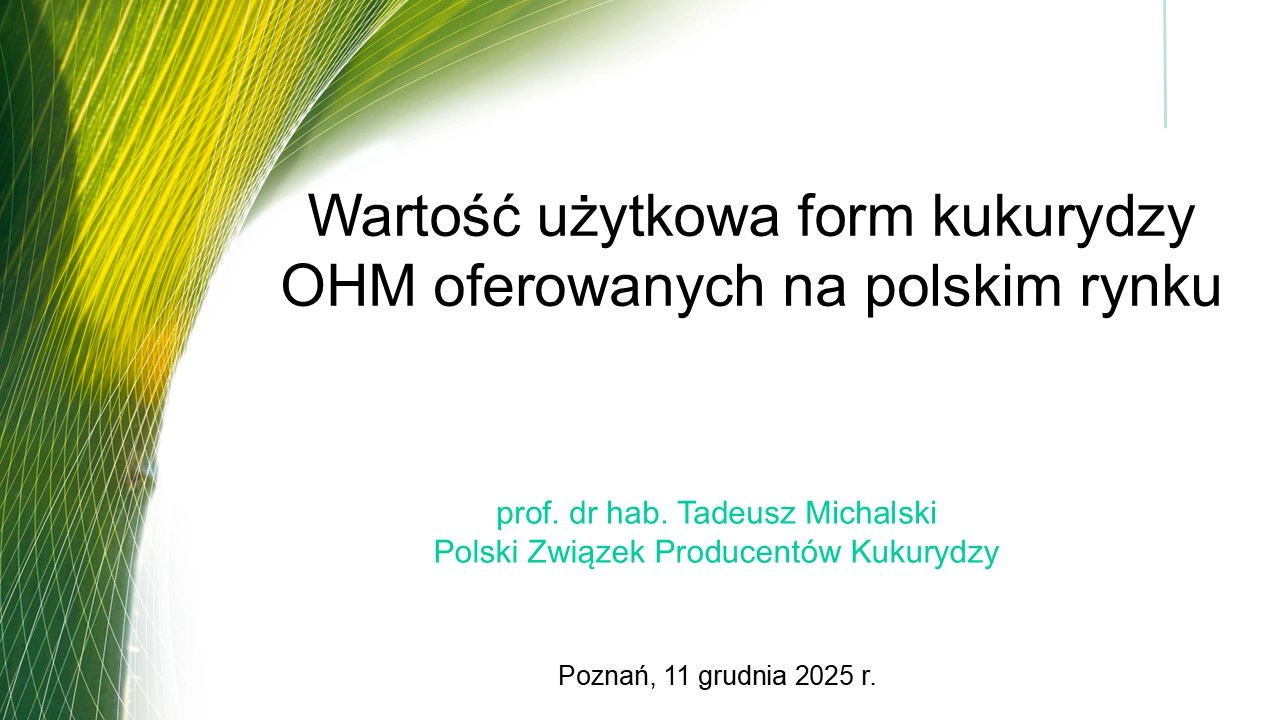 Wartość użytkowa form kukurydzy OHM oferowanych na polskim rynku

prof. dr hab. Tadeusz Michalski
Polski Związek Producentów Kukurydzy

Poznań, 11 grudnia 2025 r.